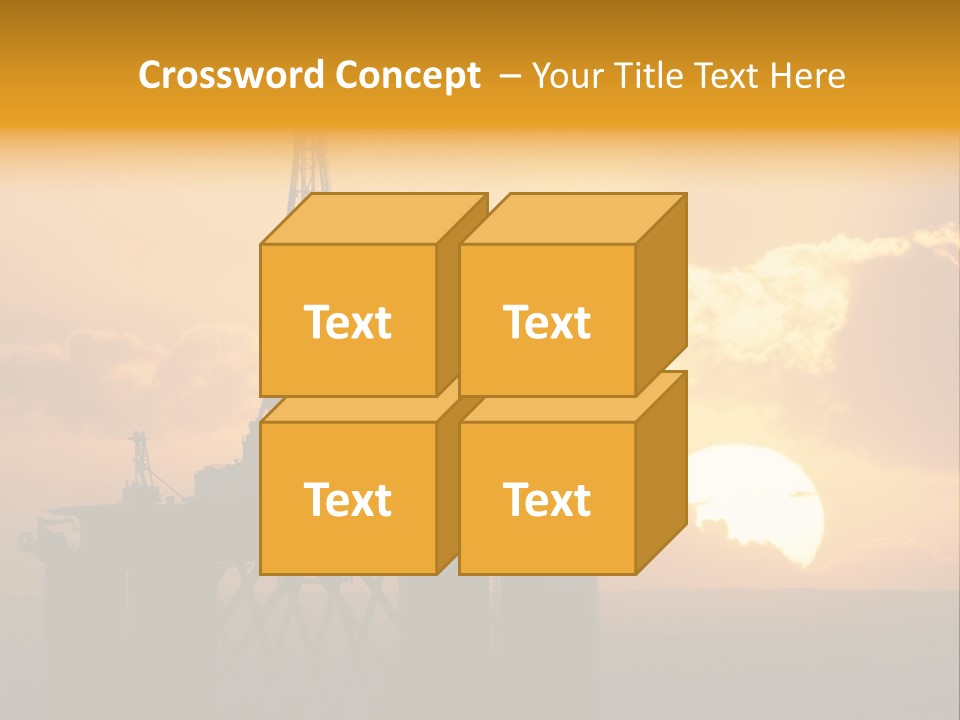 Crossword Concept – Your Title Text Here

Text

Text

Text

Text